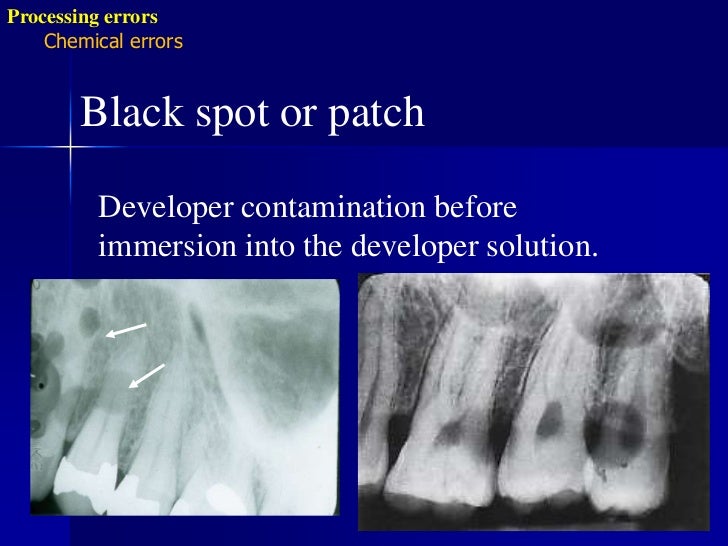 Processing errors
Chemical errors

Black spot or patch

Developer contamination before immersion into the developer solution.